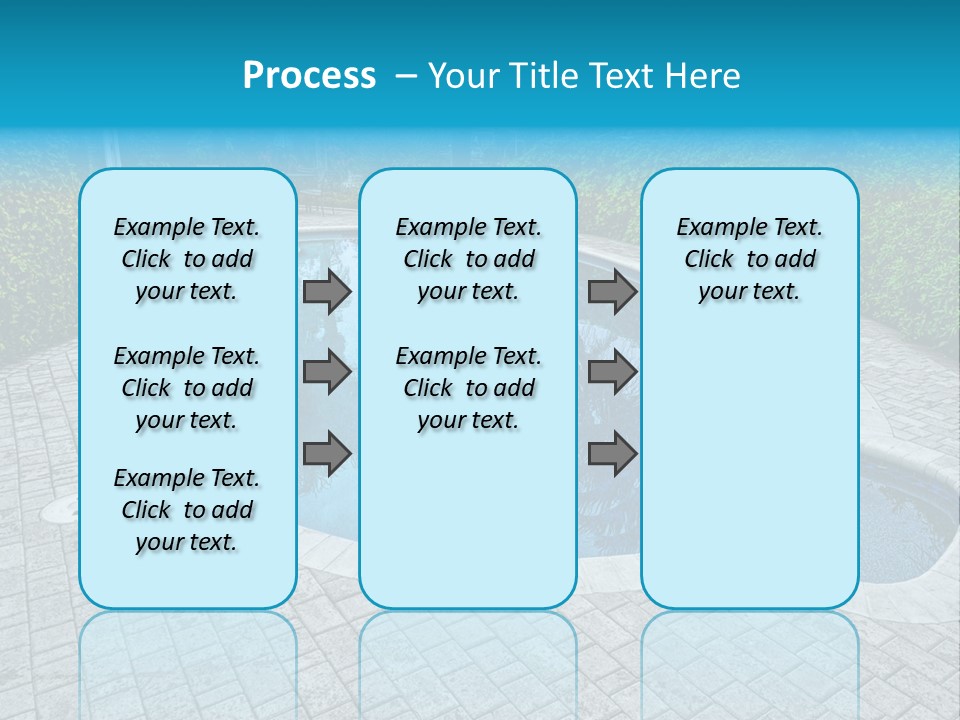 Process – Your Title Text Here

Example Text. Click to add your text.

Example Text. Click to add your text.

Example Text. Click to add your text.

Example Text. Click to add your text.

Example Text. Click to add your text.

Example Text. Click to add your text.